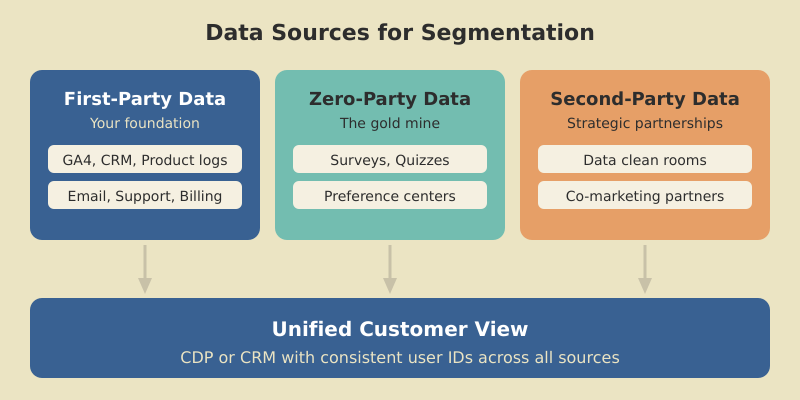 Data Sources for Segmentation

First-Party Data
Your foundation
GA4, CRM, Product logs
Email, Support, Billing

Zero-Party Data
The gold mine
Surveys, Quizzes
Preference centers

Second-Party Data
Strategic partnerships
Data clean rooms
Co-marketing partners

Unified Customer View
CDP or CRM with consistent user IDs across all sources